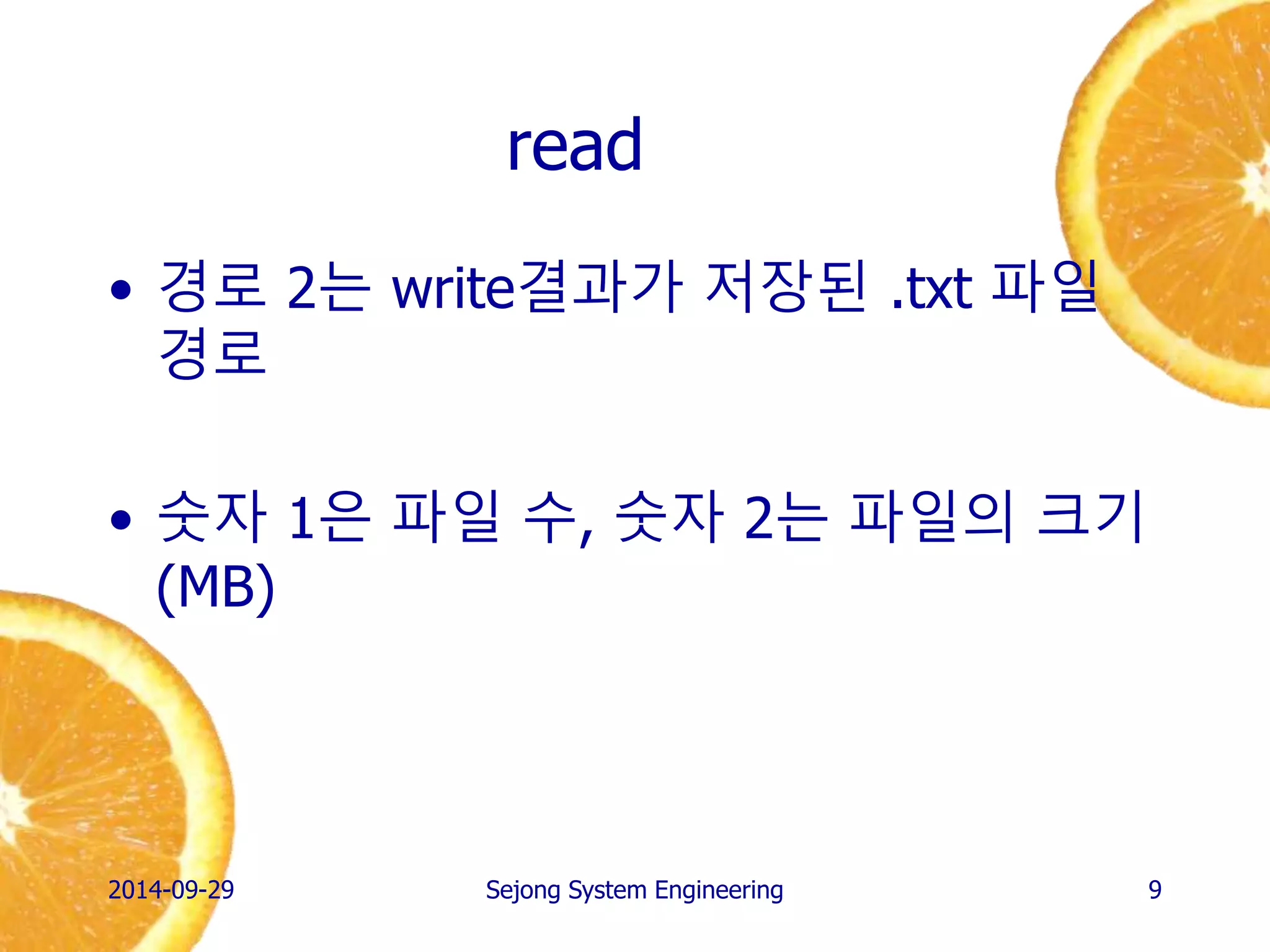 read

• 경로 2는 write결과가 저장된 .txt 파일 경로

• 숫자 1은 파일 수, 숫자 2는 파일의 크기 (MB)

2014-09-29

Sejong System Engineering

9